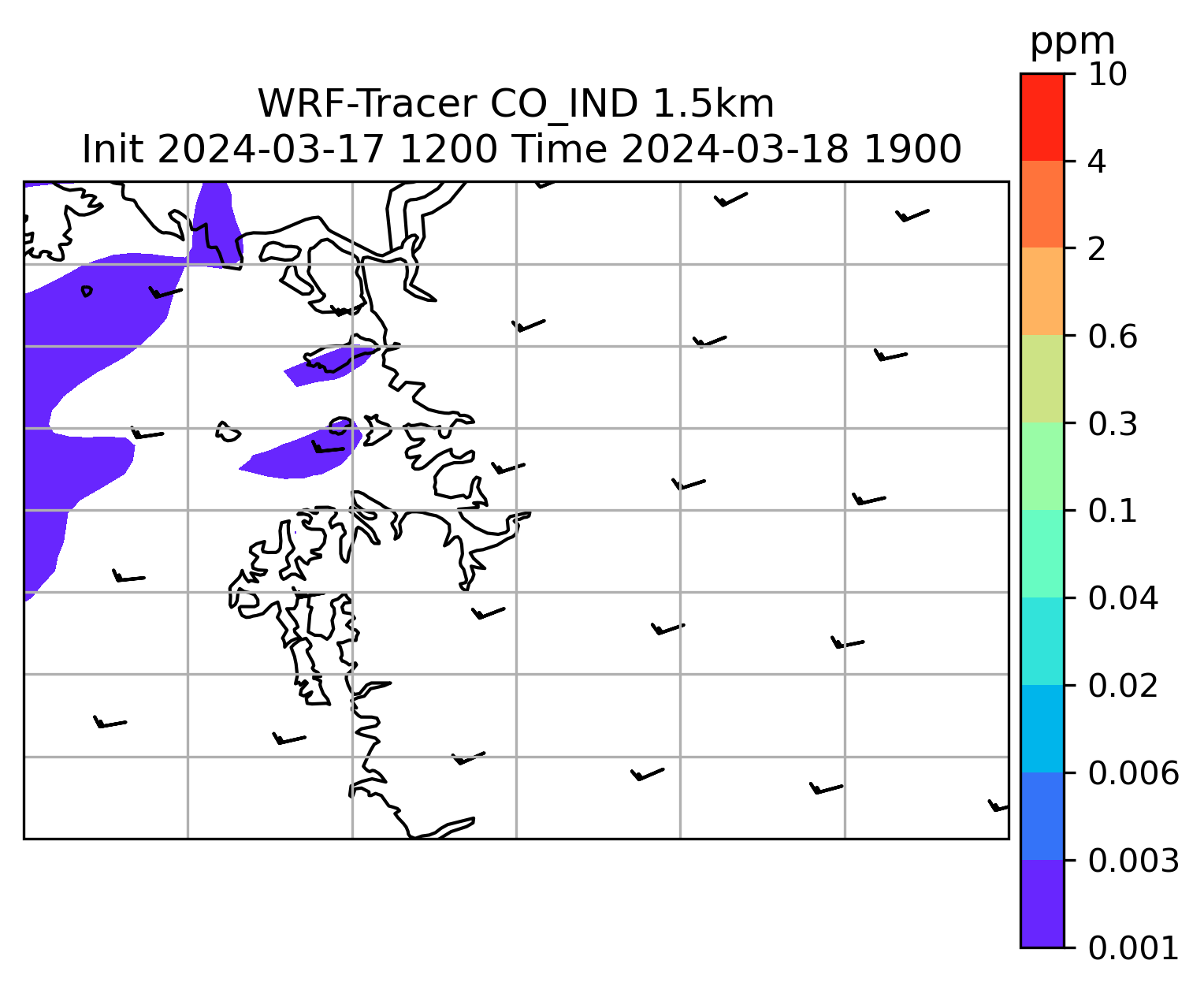 WRF-Tracer CO_IND 1.5km
Init 2024-03-17 1200 Time 2024-03-18 1900

ppm
10
4
2
0.6
0.3
0.1
0.04
0.02
0.006
0.003
0.001